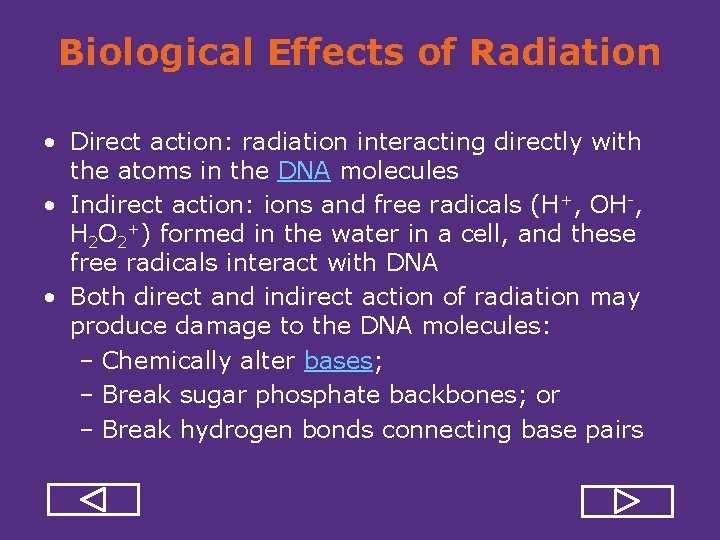 Biological Effects of Radiation

• Direct action: radiation interacting directly with the atoms in the DNA molecules
• Indirect action: ions and free radicals ($H^+$, $OH^-$, $H_2O_2^+$) formed in the water in a cell, and these free radicals interact with DNA
• Both direct and indirect action of radiation may produce damage to the DNA molecules:
– Chemically alter bases;
– Break sugar phosphate backbones; or
– Break hydrogen bonds connecting base pairs